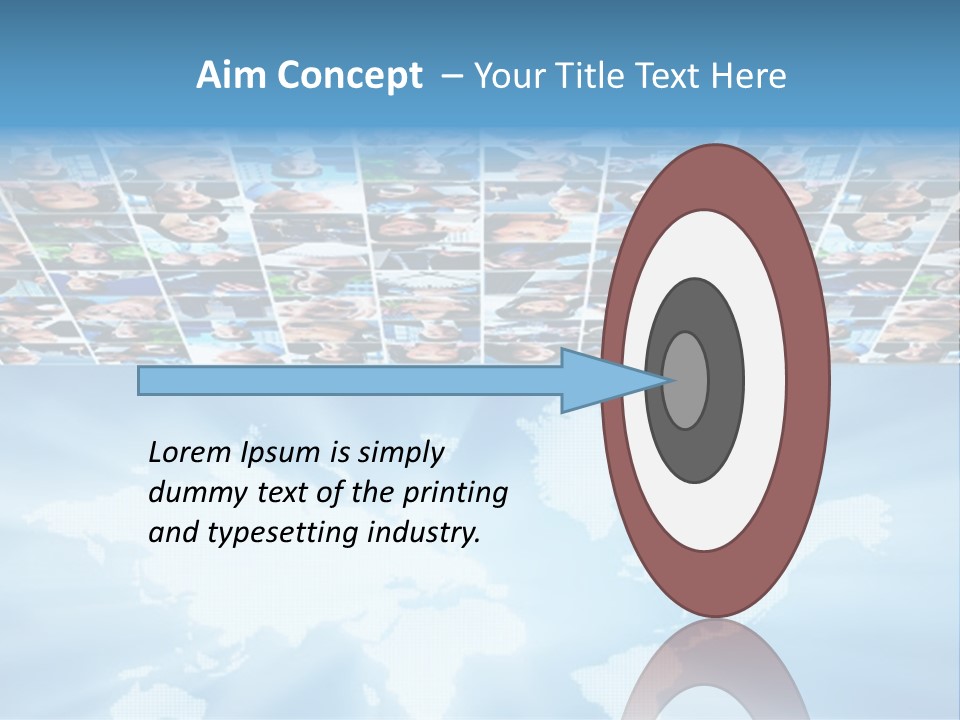 Aim Concept – Your Title Text Here

Lorem Ipsum is simply dummy text of the printing and typesetting industry.